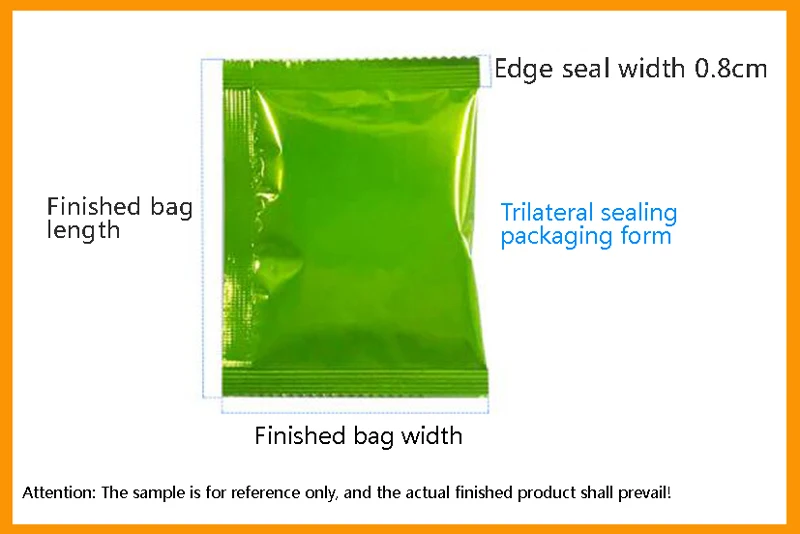 Edge seal width 0.8cm

Finished bag length

Trilateral sealing packaging form

Finished bag width

Attention: The sample is for reference only, and the actual finished product shall prevail!